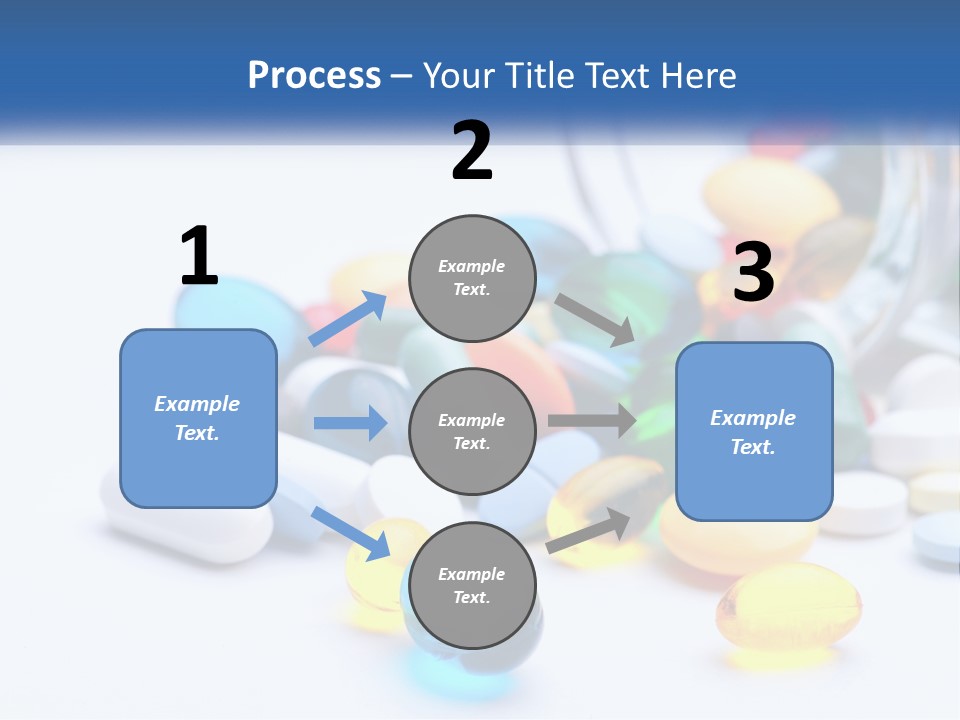 Process – Your Title Text Here

1

Example Text.

2

Example Text.

Example Text.

Example Text.

3

Example Text.